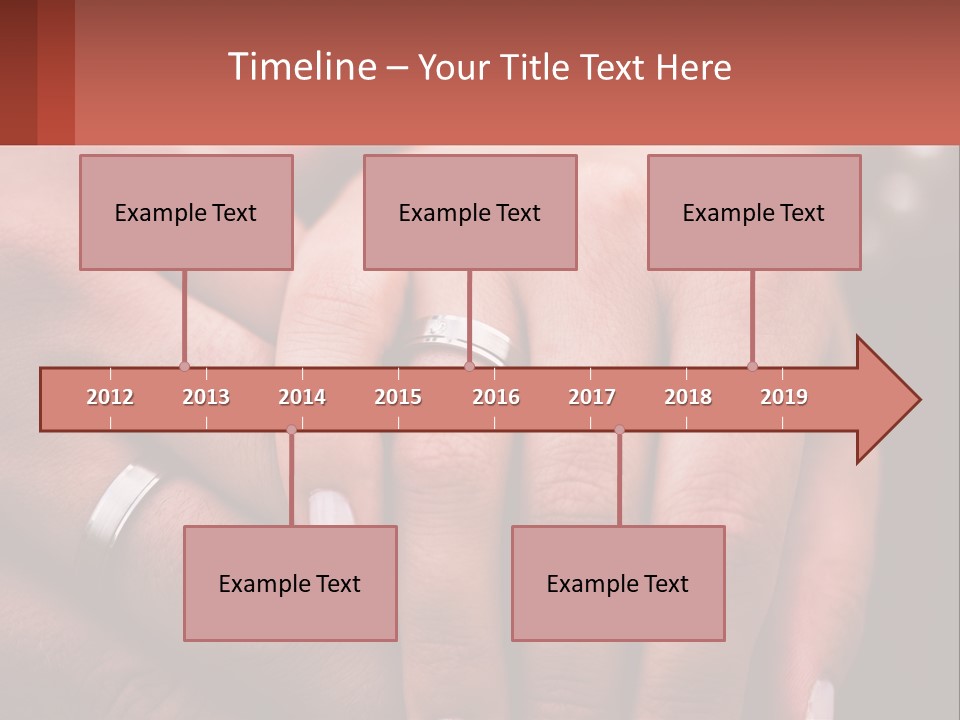 Timeline – Your Title Text Here

Example Text

Example Text

Example Text

2012 2013 2014 2015 2016 2017 2018 2019

Example Text

Example Text